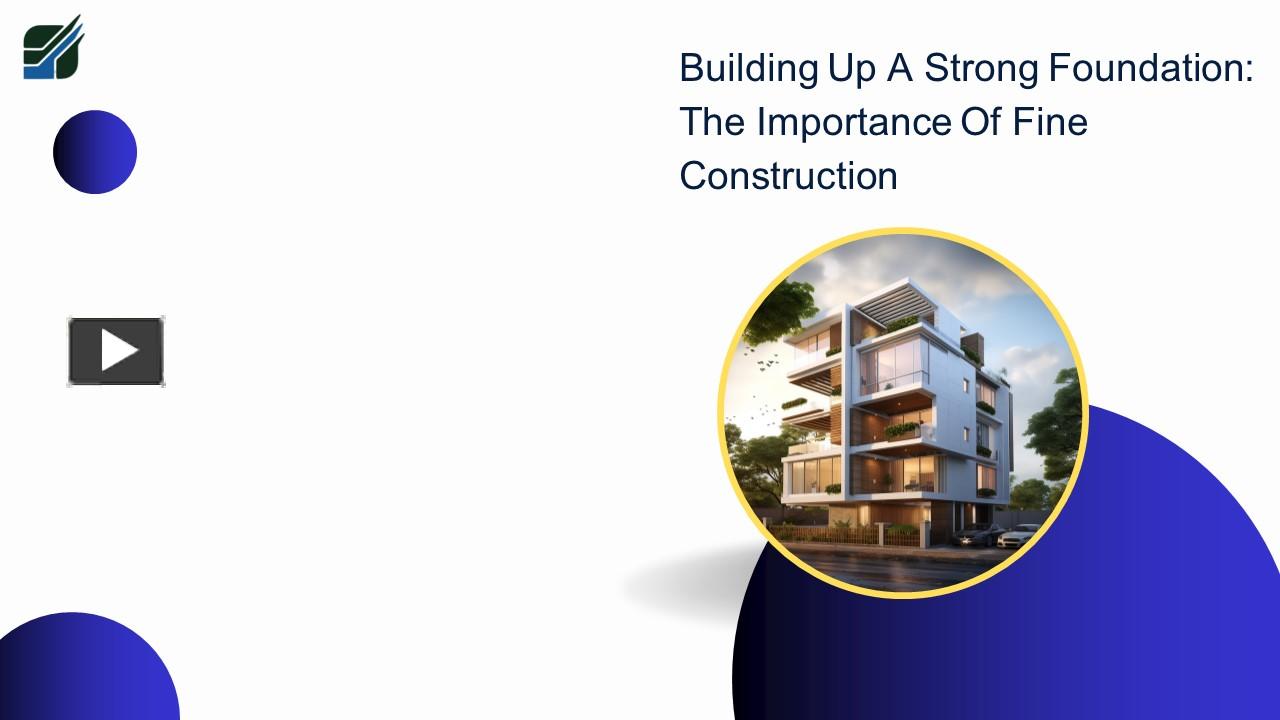 Building Up A Strong Foundation: The Importance Of Fine Construction